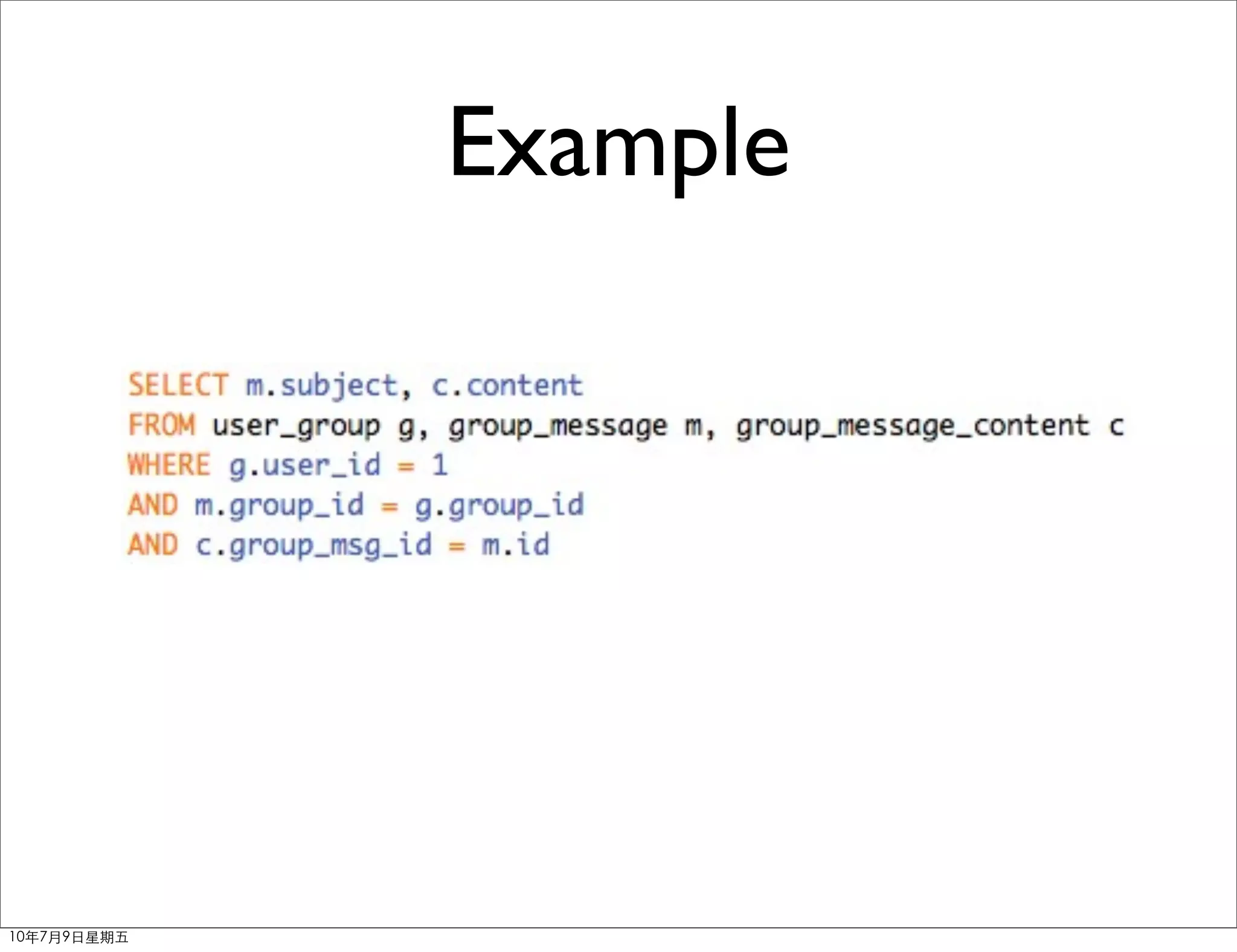 Example

SELECT m.subject, c.content
FROM user_group g, group_message m, group_message_content c
WHERE g.user_id = 1
AND m.group_id = g.group_id
AND c.group_msg_id = m.id

10年7月9日星期五